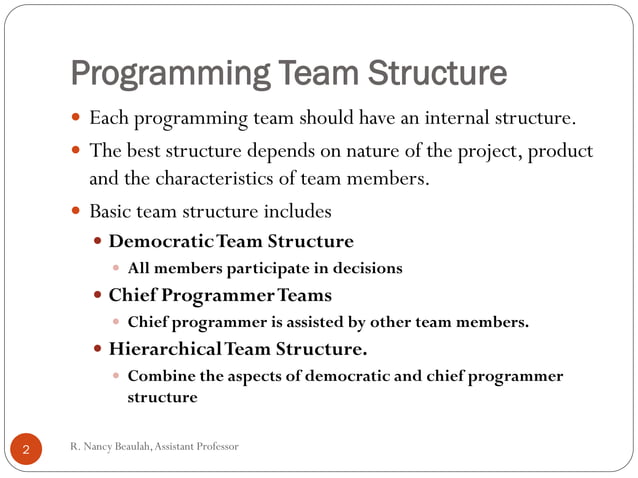 Programming Team Structure

- Each programming team should have an internal structure.
- The best structure depends on nature of the project, product and the characteristics of team members.
- Basic team structure includes
  - Democratic Team Structure
    - All members participate in decisions
  - Chief Programmer Teams
    - Chief programmer is assisted by other team members.
  - Hierarchical Team Structure.
    - Combine the aspects of democratic and chief programmer structure

2

R. Nancy Beaulah, Assistant Professor